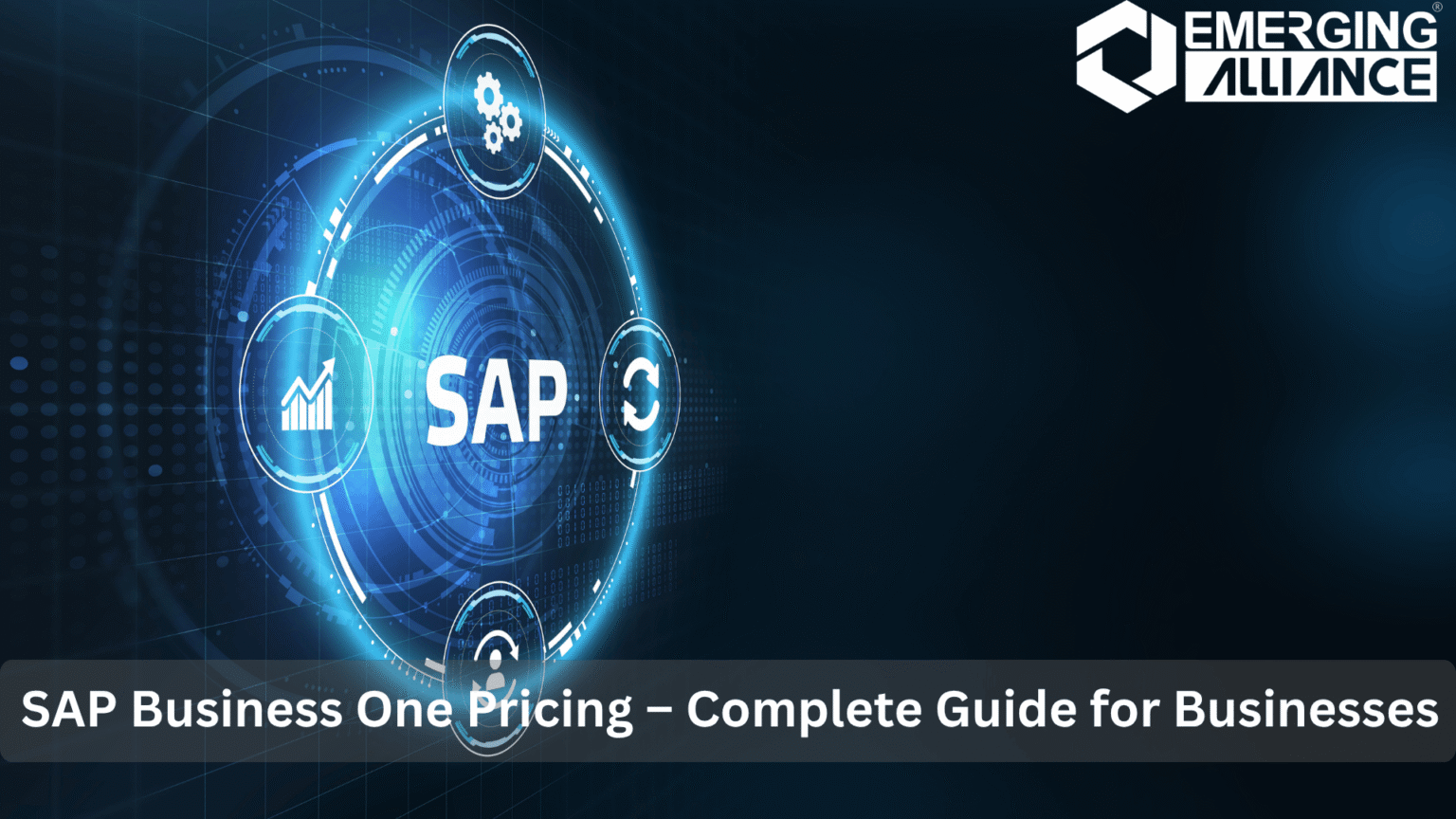 EMERGING ALLIANCE®

SAP

SAP Business One Pricing – Complete Guide for Businesses